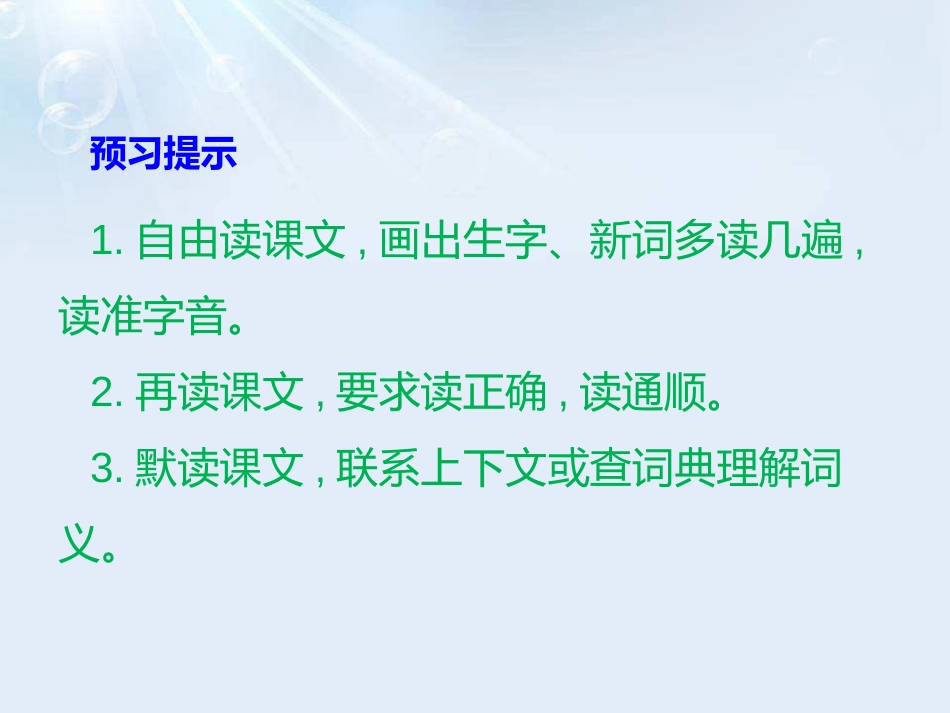 预习提示

1. 自由读课文，画出生字、新词多读几遍，读准字音。

2. 再读课文，要求读正确，读通顺。

3. 默读课文，联系上下文或查词典理解词义。